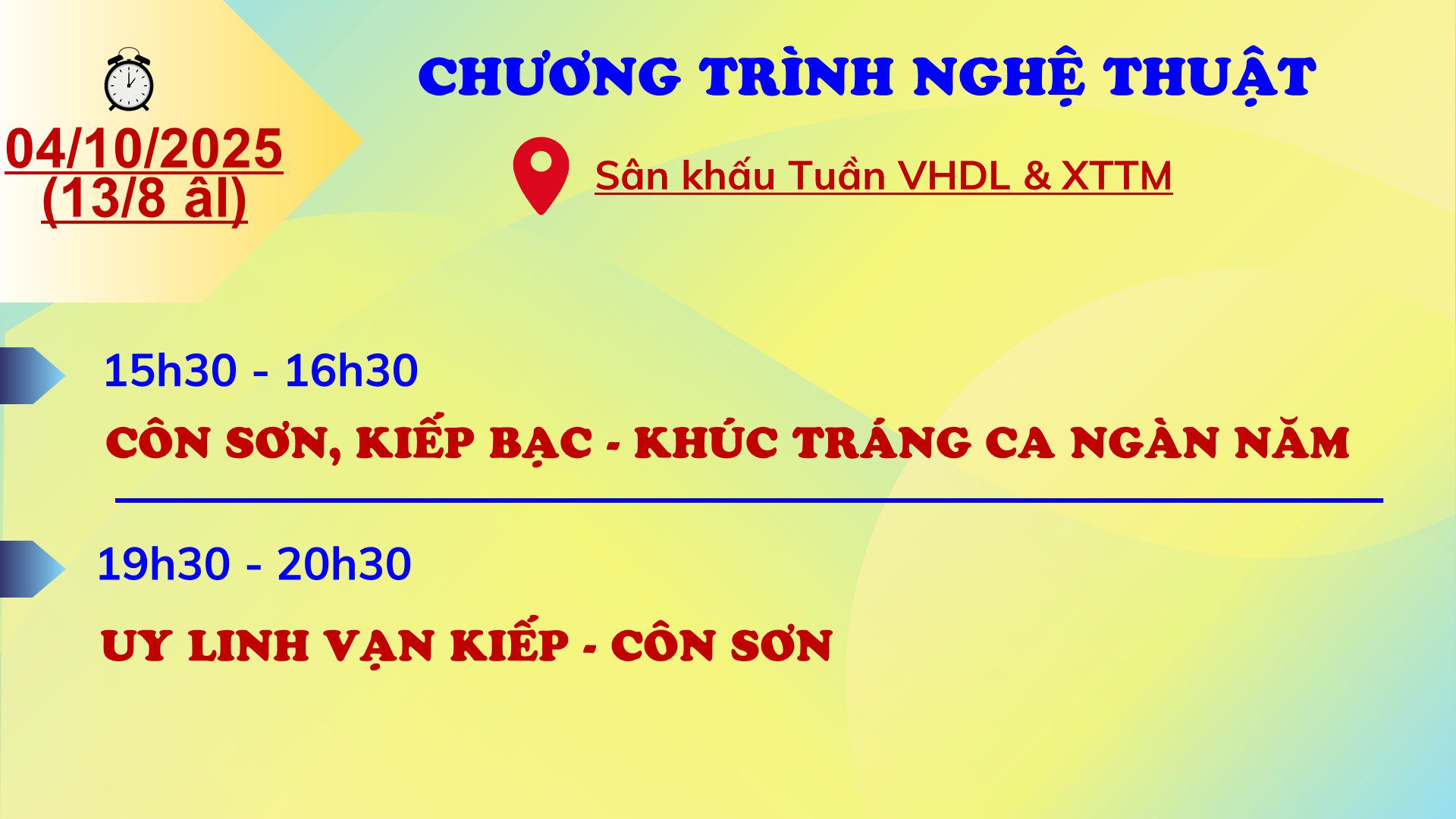 04/10/2025
(13/8 âl)

CHƯƠNG TRÌNH NGHỆ THUẬT

Sân khấu Tuần VHDL & XTTM

15h30 - 16h30

CÔN SƠN, KIẾP BẠC - KHÚC TRÁNG CA NGÀN NĂM

19h30 - 20h30

UY LINH VẠN KIẾP - CÔN SƠN